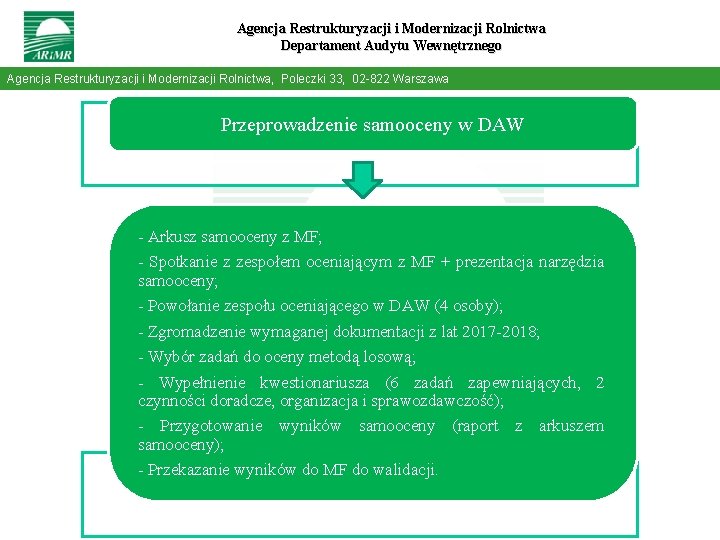 ARiMR

Agencja Restrukturyzacji i Modernizacji Rolnictwa
Departament Audytu Wewnętrznego

Agencja Restrukturyzacji i Modernizacji Rolnictwa, Poleczki 33, 02-822 Warszawa

Przeprowadzenie samooceny w DAW

- Arkusz samooceny z MF;

- Spotkanie z zespołem oceniającym z MF + prezentacja narzędzia samooceny;

- Powołanie zespołu oceniającego w DAW (4 osoby);

- Zgromadzenie wymaganej dokumentacji z lat 2017-2018;

- Wybór zadań do oceny metodą losową;

- Wypełnienie kwestionariusza (6 zadań zapewniających, 2 czynności doradcze, organizacja i sprawozdawczość);

- Przygotowanie wyników samooceny (raport z arkuszem samooceny);

- Przekazanie wyników do MF do walidacji.